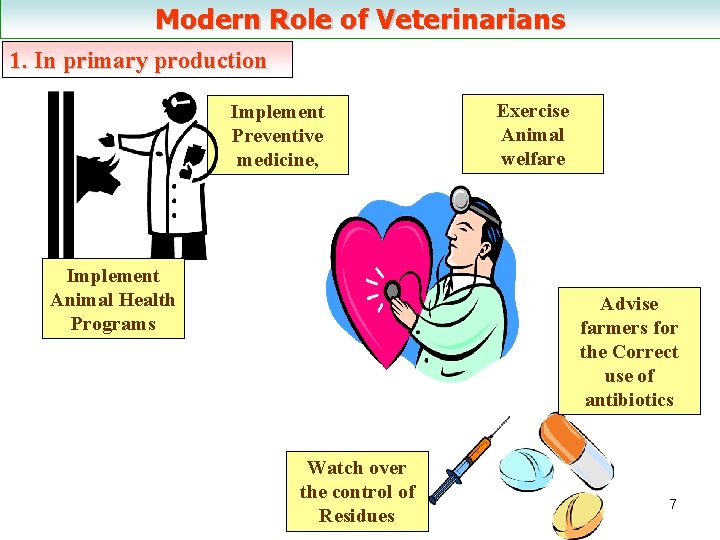 Modern Role of Veterinarians

1. In primary production

Implement Preventive medicine,

Exercise Animal welfare

Implement Animal Health Programs

Advise farmers for the Correct use of antibiotics

Watch over the control of Residues

7